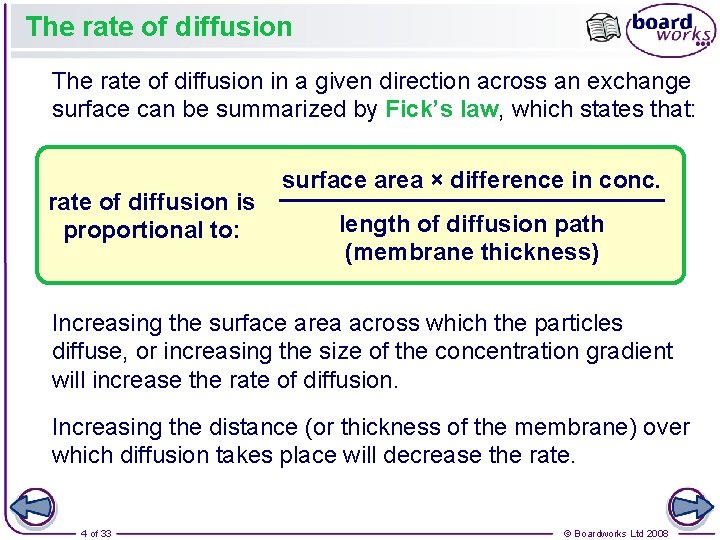 The rate of diffusion

board works

The rate of diffusion in a given direction across an exchange surface can be summarized by Fick's law, which states that:

rate of diffusion is proportional to: $\frac{\text{surface area} \times \text{difference in conc.}}{\text{length of diffusion path (membrane thickness)}}$

Increasing the surface area across which the particles diffuse, or increasing the size of the concentration gradient will increase the rate of diffusion.

Increasing the distance (or thickness of the membrane) over which diffusion takes place will decrease the rate.

4 of 33

© Boardworks Ltd 2008